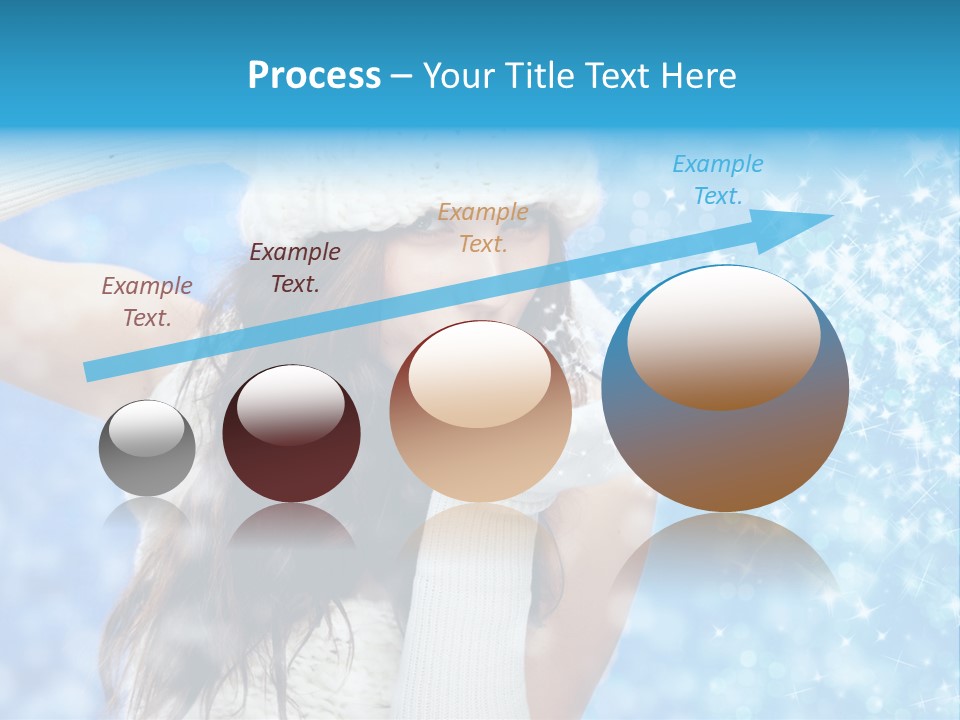 Process – Your Title Text Here

Example Text.

Example Text.

Example Text.

Example Text.